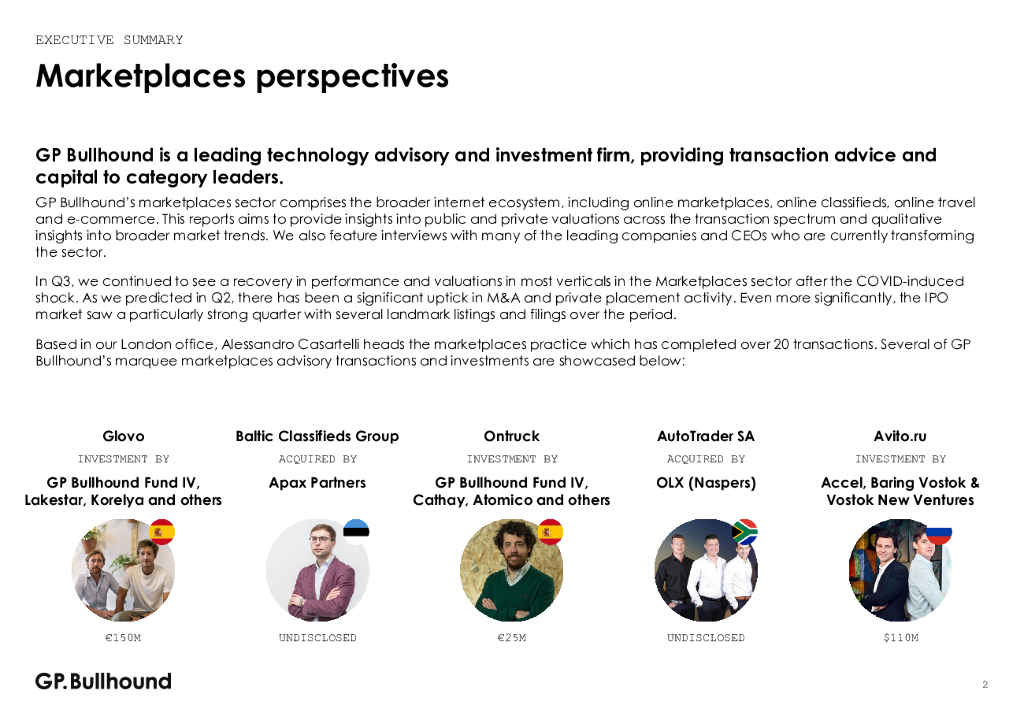 EXECUTIVE SUMMARY

Marketplaces perspectives

GP Bullhound is a leading technology advisory and investment firm, providing transaction advice and capital to category leaders.

GP Bullhound's marketplaces sector comprises the broader internet ecosystem, including online marketplaces, online classifieds, online travel and e-commerce. This reports aims to provide insights into public and private valuations across the transaction spectrum and qualitative insights into broader market trends. We also feature interviews with many of the leading companies and CEOs who are currently transforming the sector.

In Q3, we continued to see a recovery in performance and valuations in most verticals in the Marketplaces sector after the COVID-induced shock. As we predicted in Q2, there has been a significant uptick in M&A and private placement activity. Even more significantly, the IPO market saw a particularly strong quarter with several landmark listings and filings over the period.

Based in our London office, Alessandro Casartelli heads the marketplaces practice which has completed over 20 transactions. Several of GP Bullhound's marquee marketplaces advisory transactions and investments are showcased below:

Glovo
INVESTMENT BY
GP Bullhound Fund IV, Lakestar, Korelya and others
€150M

Baltic Classifieds Group
ACQUIRED BY
Apax Partners
UNDISCLOSED

Ontruck
INVESTMENT BY
GP Bullhound Fund IV, Cathay, Atomico and others
€25M

AutoTrader SA
ACQUIRED BY
OLX (Naspers)
UNDISCLOSED

Avito.ru
INVESTMENT BY
Accel, Baring Vostok & Vostok New Ventures
$110M

GP.Bullhound

2